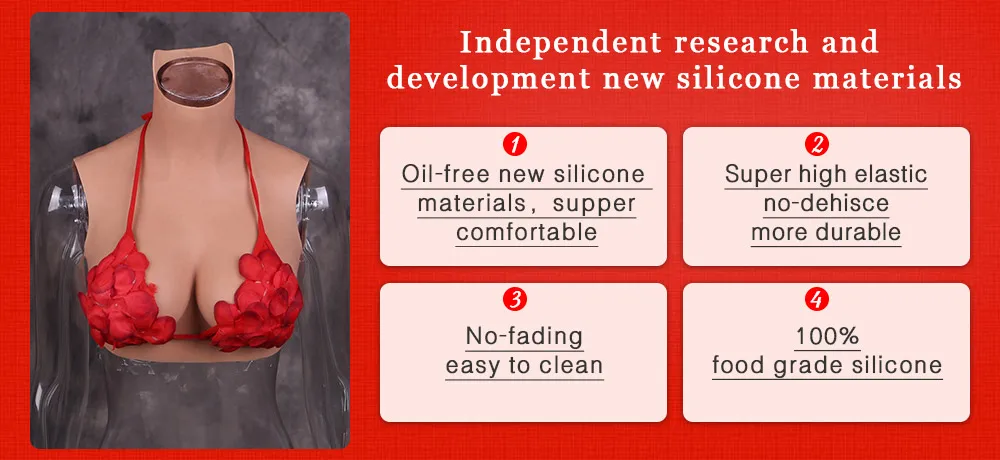 Independent research and development new silicone materials

1

Oil-free new silicone materials, supper comfortable

2

Super high elastic no-dehisce more durable

3

No-fading easy to clean

4

100% food grade silicone